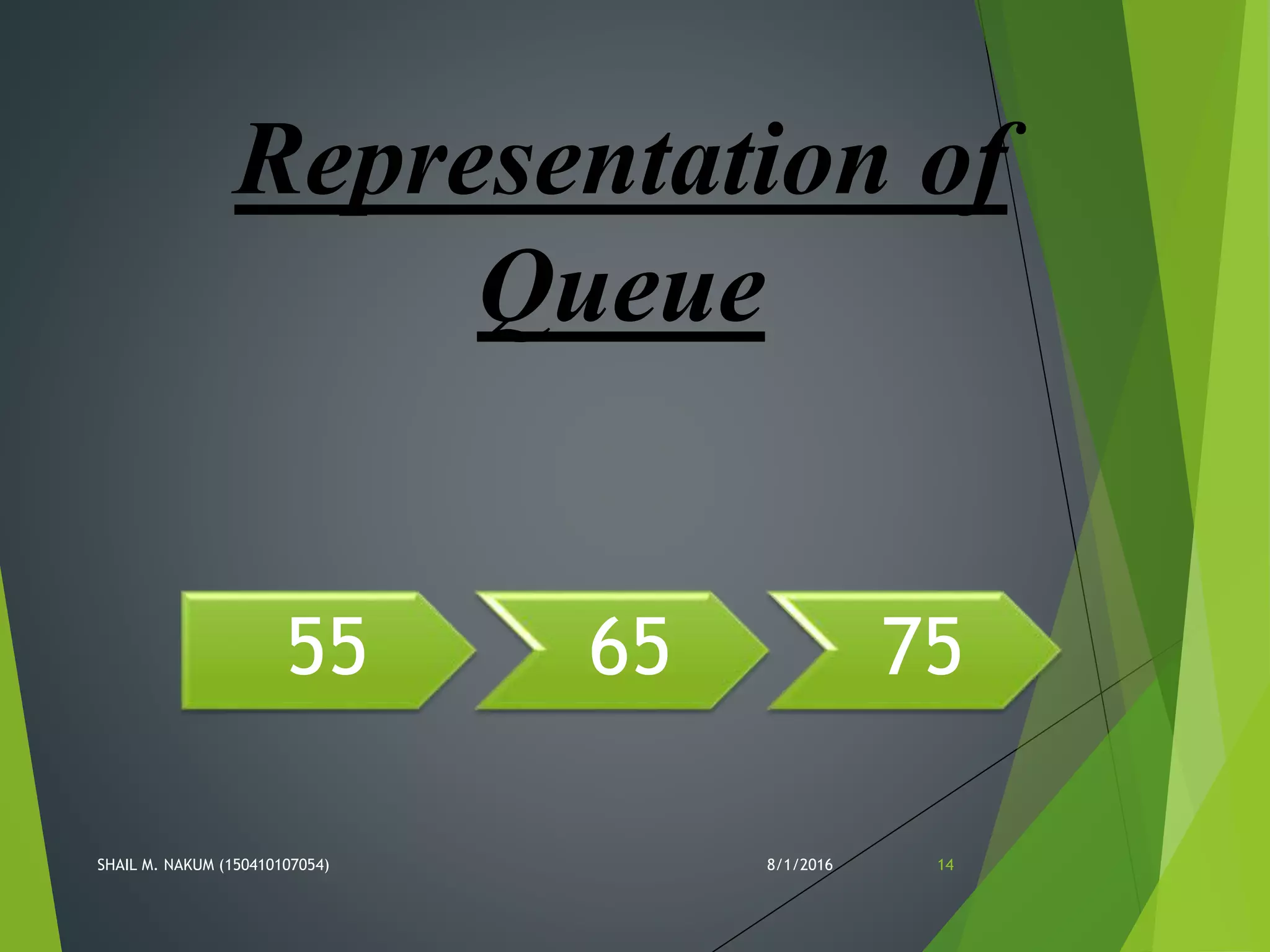 Representation of Queue

55

65

75

SHAIL M. NAKUM (150410107054)

8/1/2016

14